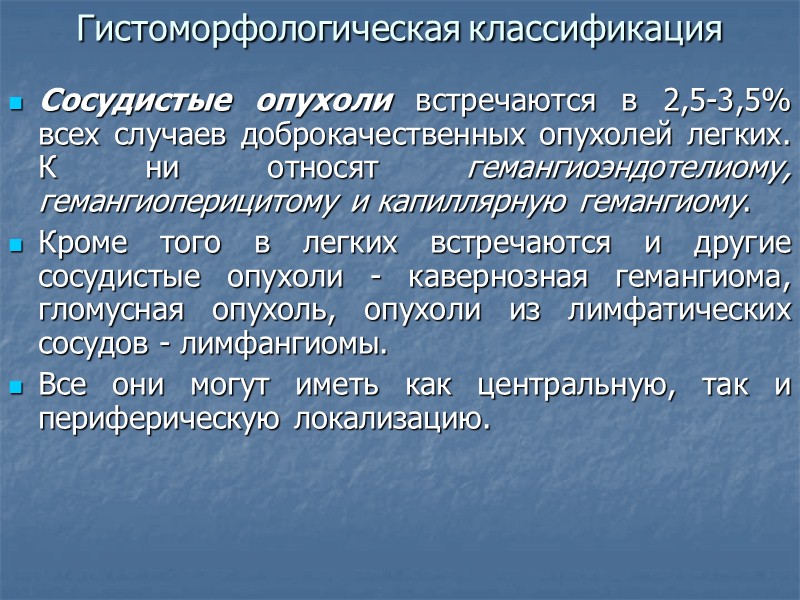 Гистоморфологическая классификация

Сосудистые опухоли встречаются в 2,5-3,5% всех случаев доброкачественных опухолей легких. К ни относят гемангиоэндотелиому, гемангиоперицитому и капиллярную гемангиому.

Кроме того в легких встречаются и другие сосудистые опухоли - кавернозная гемангиома, гломусная опухоль, опухоли из лимфатических сосудов - лимфангиомы.

Все они могут иметь как центральную, так и периферическую локализацию.